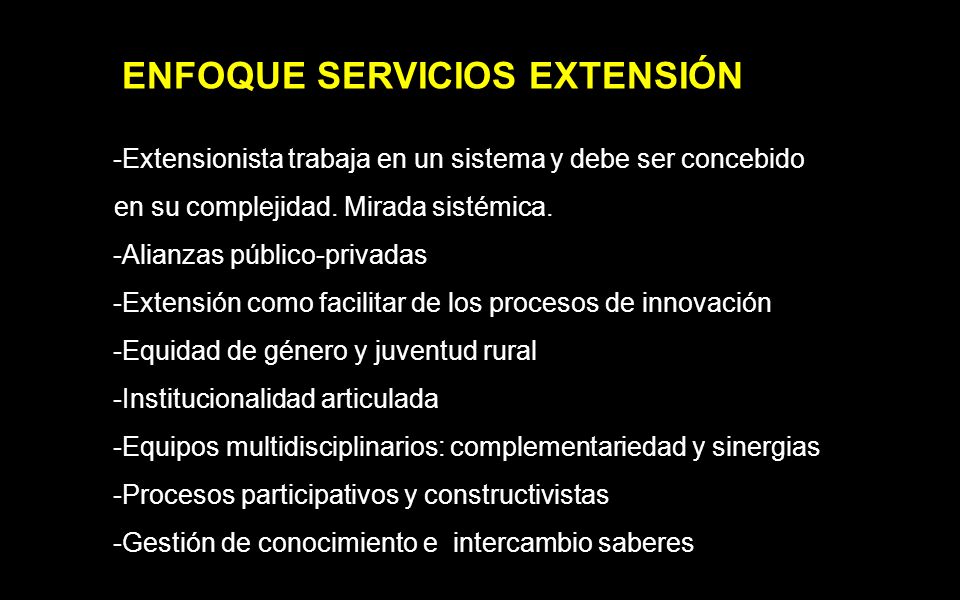 ENFOQUE SERVICIOS EXTENSIÓN

-Extensionista trabaja en un sistema y debe ser concebido en su complejidad. Mirada sistémica.

-Alianzas público-privadas

-Extensión como facilitar de los procesos de innovación

-Equidad de género y juventud rural

-Institucionalidad articulada

-Equipos multidisciplinarios: complementariedad y sinergias

-Procesos participativos y constructivistas

-Gestión de conocimiento e intercambio saberes